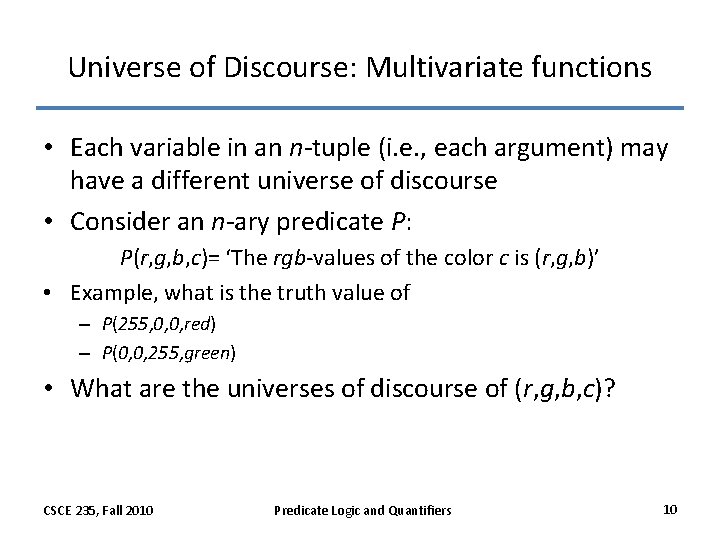 Universe of Discourse: Multivariate functions

• Each variable in an $n$-tuple (i.e., each argument) may have a different universe of discourse

• Consider an $n$-ary predicate $P$:

$P(r,g,b,c)$= 'The $rgb$-values of the color $c$ is $(r,g,b)$'

• Example, what is the truth value of
– $P(255,0,0,red)$
– $P(0,0,255,green)$

• What are the universes of discourse of $(r,g,b,c)$?

CSCE 235, Fall 2010

Predicate Logic and Quantifiers

10